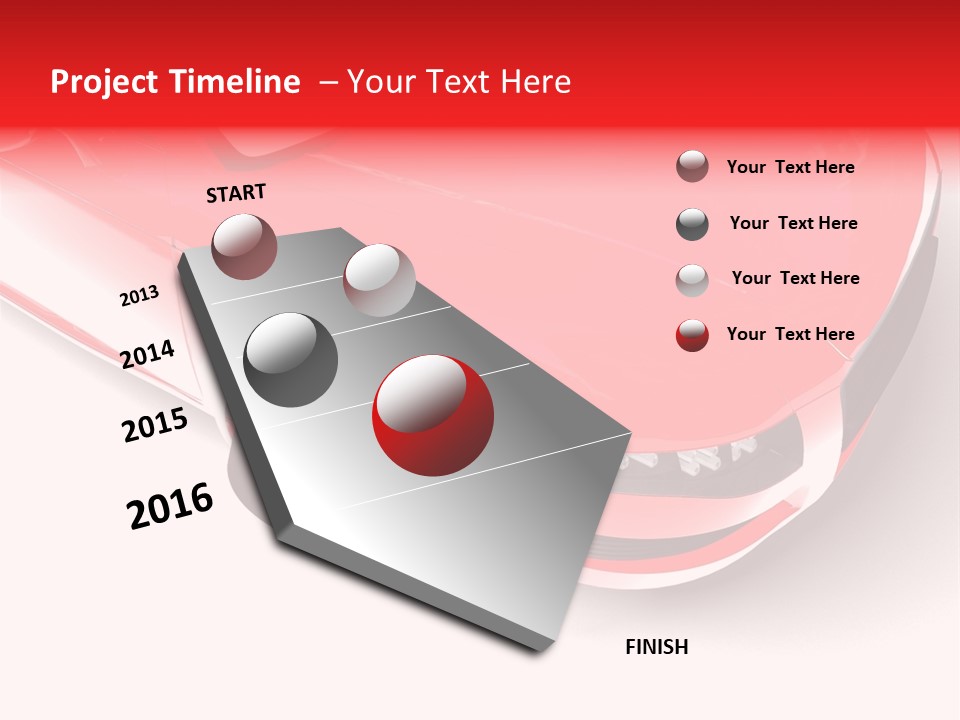 Project Timeline – Your Text Here

START

2013

2014

2015

2016

FINISH

Your Text Here

Your Text Here

Your Text Here

Your Text Here